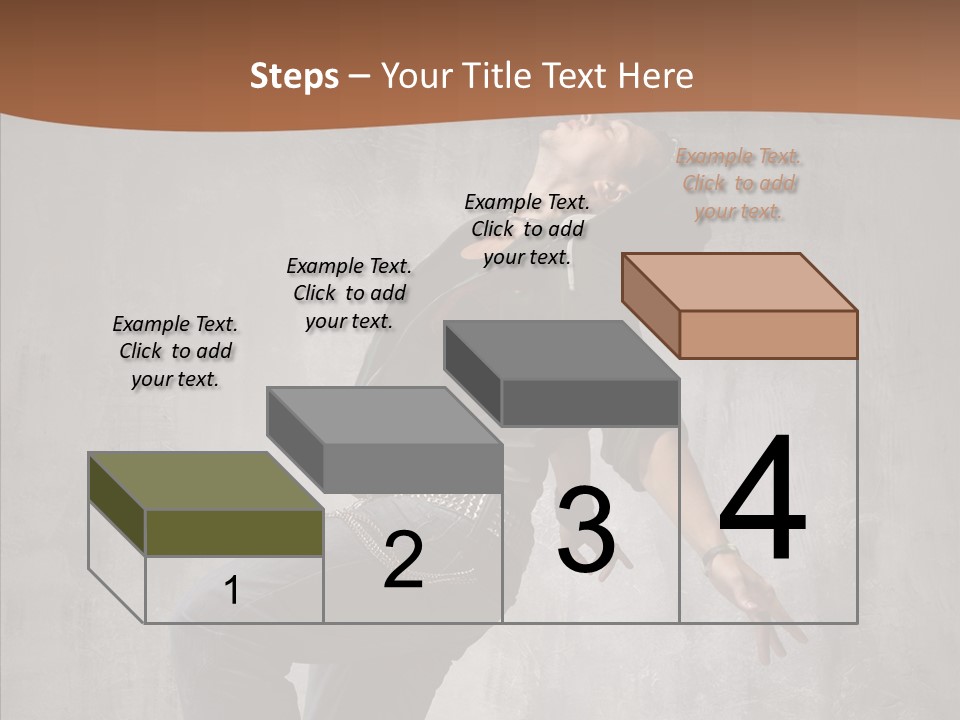 Steps – Your Title Text Here

Example Text. Click to add your text.

Example Text. Click to add your text.

Example Text. Click to add your text.

Example Text. Click to add your text.

1

2

3

4